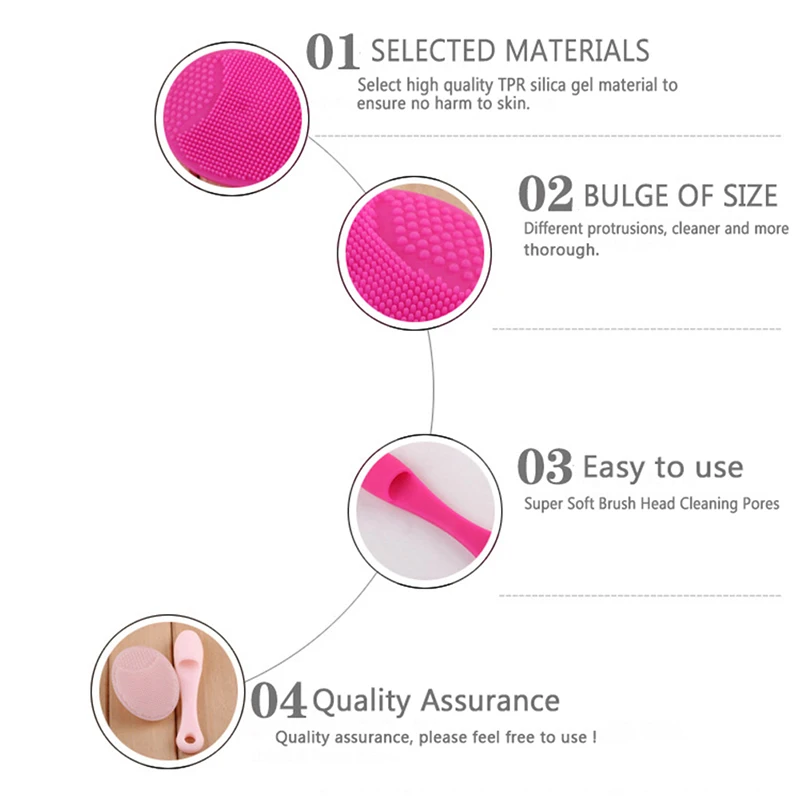 01 SELECTED MATERIALS
Select high quality TPR silica gel material to ensure no harm to skin.

02 BULGE OF SIZE
Different protrusions, cleaner and more thorough.

03 Easy to use
Super Soft Brush Head Cleaning Pores

04 Quality Assurance
Quality assurance, please feel free to use !